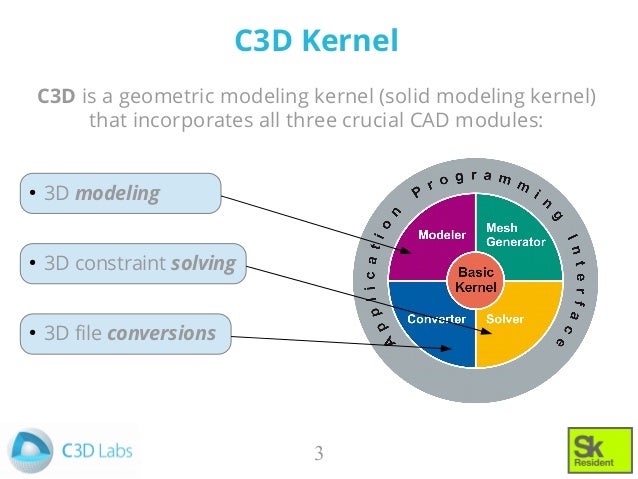 C3D Kernel

C3D is a geometric modeling kernel (solid modeling kernel) that incorporates all three crucial CAD modules:

• 3D modeling

• 3D constraint solving

• 3D file conversions

Application Programming Interface

Modeler

Mesh Generator

Basic Kernel

Converter

Solver

C3D Labs

3

Sk Resident